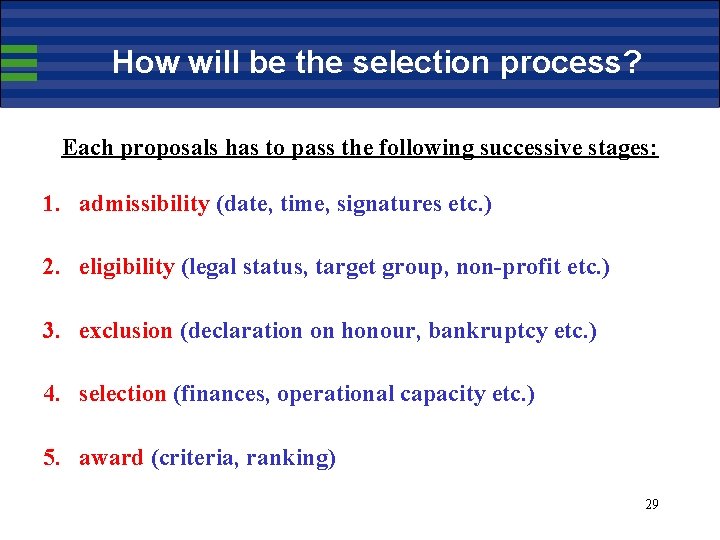 How will be the selection process?

Each proposals has to pass the following successive stages:

1. admissibility (date, time, signatures etc.)

2. eligibility (legal status, target group, non-profit etc.)

3. exclusion (declaration on honour, bankruptcy etc.)

4. selection (finances, operational capacity etc.)

5. award (criteria, ranking)

29